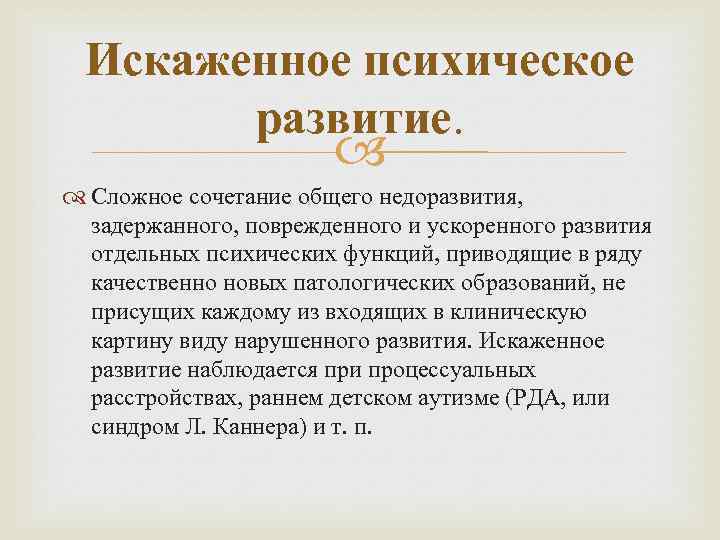 Искаженное психическое развитие.

Сложное сочетание общего недоразвития, задержанного, поврежденного и ускоренного развития отдельных психических функций, приводящие в ряду качественно новых патологических образований, не присущих каждому из входящих в клиническую картину виду нарушенного развития. Искаженное развитие наблюдается при процессуальных расстройствах, раннем детском аутизме (РДА, или синдром Л. Каннера) и т. п.